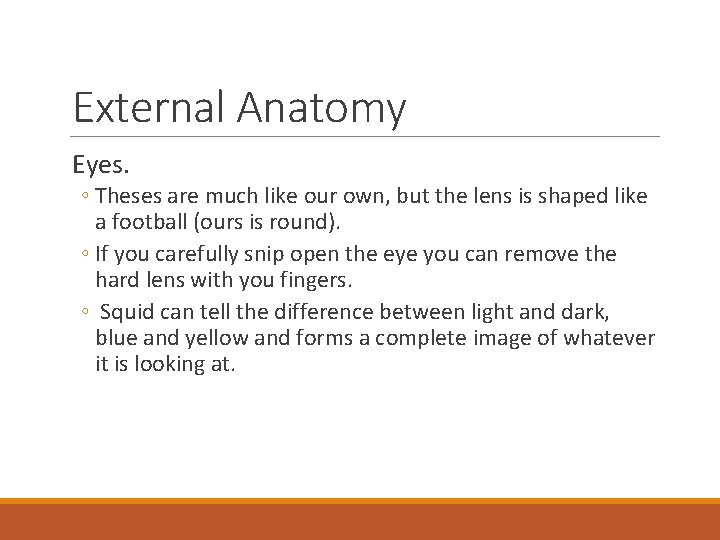 External Anatomy

Eyes.

◦ Theses are much like our own, but the lens is shaped like a football (ours is round).

◦ If you carefully snip open the eye you can remove the hard lens with you fingers.

◦ Squid can tell the difference between light and dark, blue and yellow and forms a complete image of whatever it is looking at.